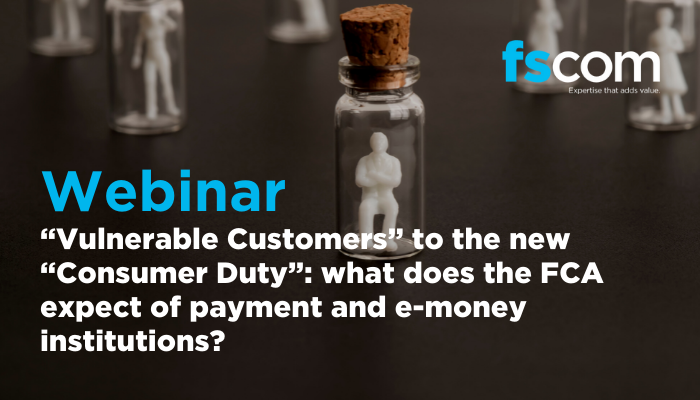 fscom
Expertise that adds value.

Webinar
“Vulnerable Customers” to the new “Consumer Duty”: what does the FCA expect of payment and e-money institutions?